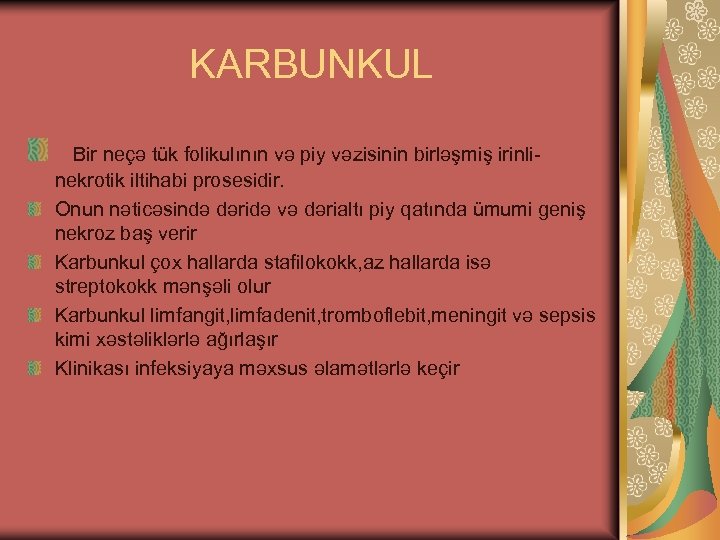 KARBUNKUL

Bir neçə tük folikulının və piy vəzisinin birləşmiş irinli-nekrotik iltihabi prosesidir.

Onun nəticəsində dəridə və dərialtı piy qatında ümumi geniş nekroz baş verir

Karbunkul çox hallarda stafilokokk,az hallarda isə streptokokk mənşəli olur

Karbunkul limfangit,limfadenit,tromboflebit,meningit və sepsis kimi xəstəliklərlə ağırlaşır

Klinikası infeksiyaya məxsus əlamətlərlə keçir